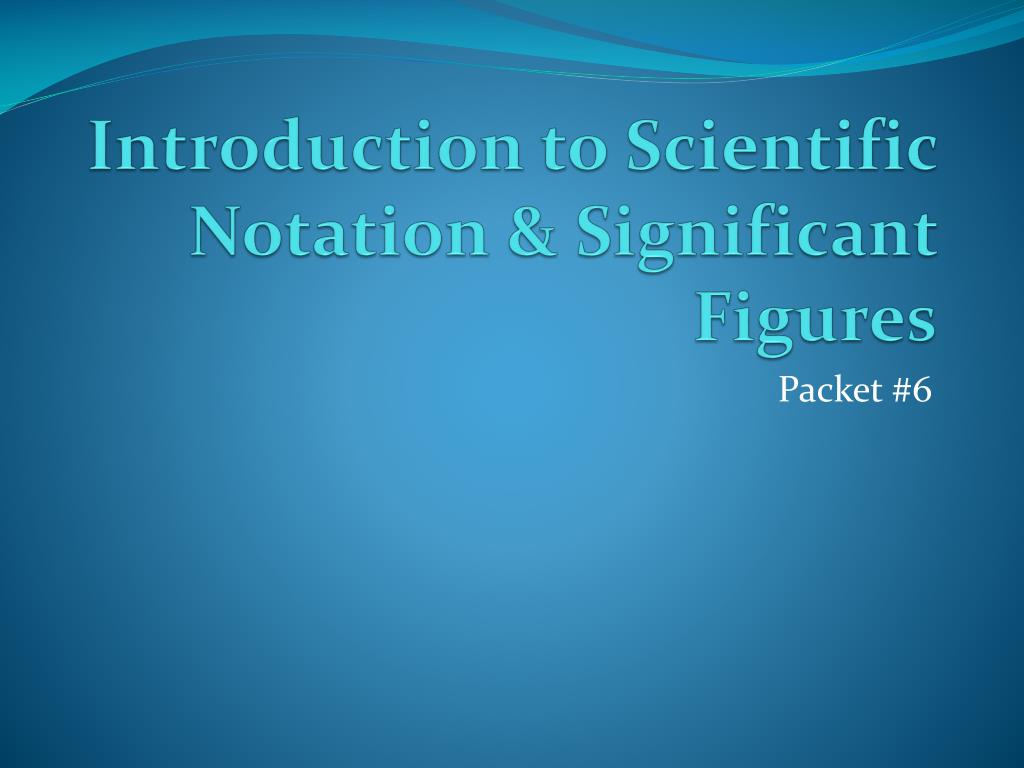 Introduction to Scientific Notation & Significant Figures

Packet #6